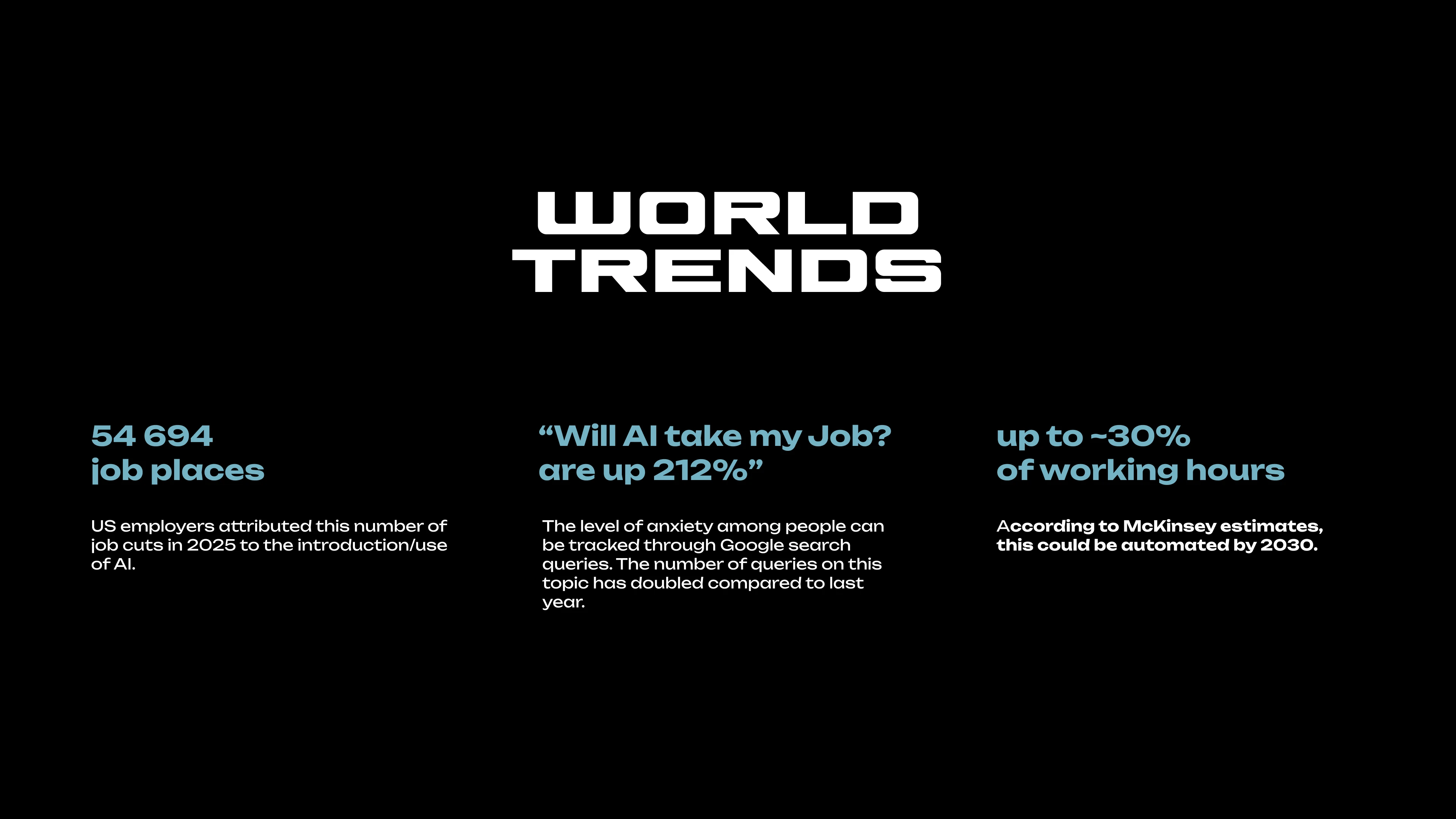 WORLD TRENDS

54 694
job places

US employers attributed this number of job cuts in 2025 to the introduction/use of AI.

“Will AI take my Job? are up 212%”

The level of anxiety among people can be tracked through Google search queries. The number of queries on this topic has doubled compared to last year.

up to ~30%
of working hours

According to McKinsey estimates, this could be automated by 2030.